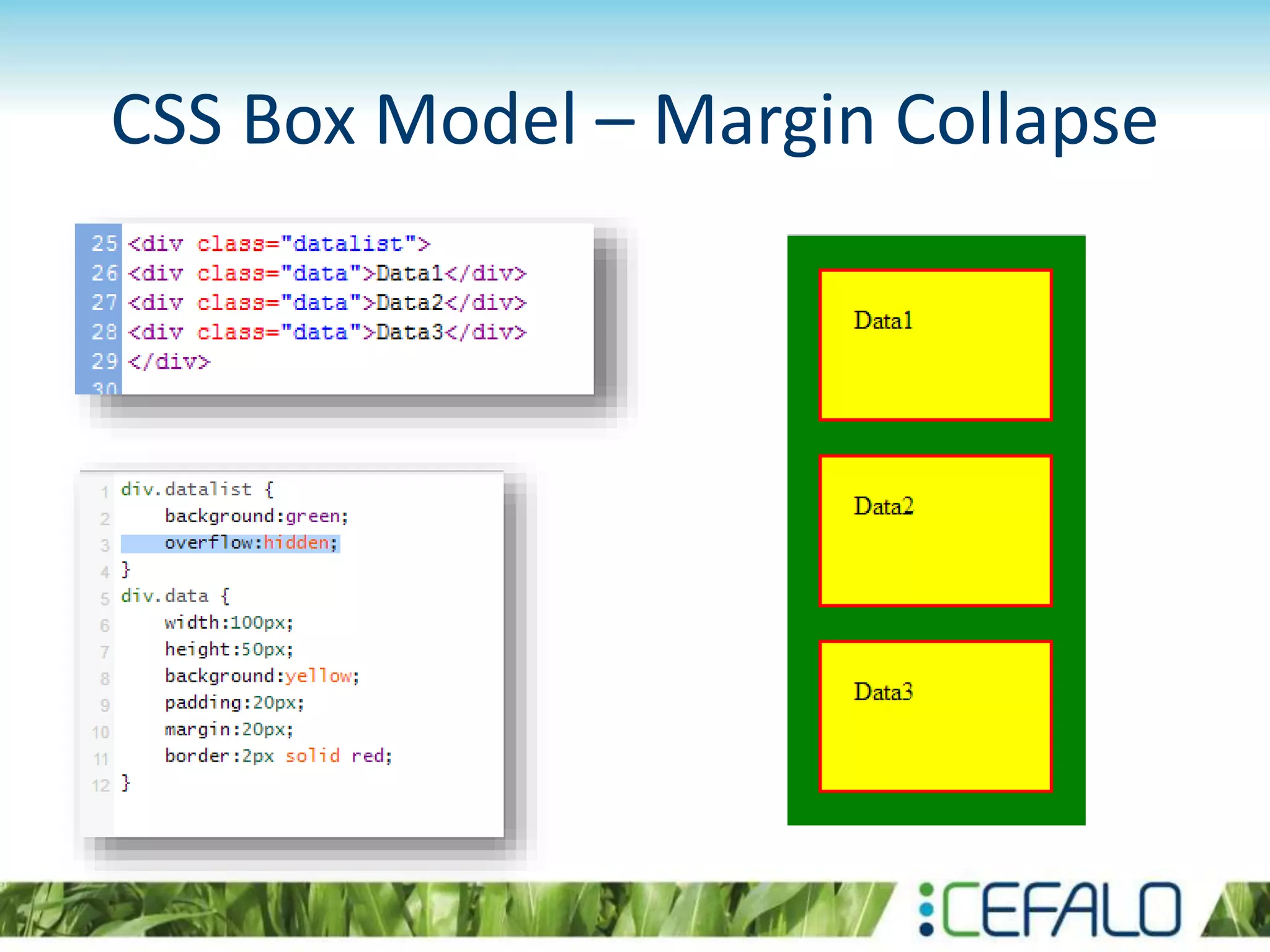 CSS Box Model – Margin Collapse

25 <div class="datalist">
26 <div class="data">Data1</div>
27 <div class="data">Data2</div>
28 <div class="data">Data3</div>
29 </div>
30

1 div.datalist {
2 background:green;
3 overflow:hidden;
4 }
5 div.data {
6 width:100px;
7 height:50px;
8 background:yellow;
9 padding:20px;
10 margin:20px;
11 border:2px solid red;
12 }

Data1

Data2

Data3

CEFALO